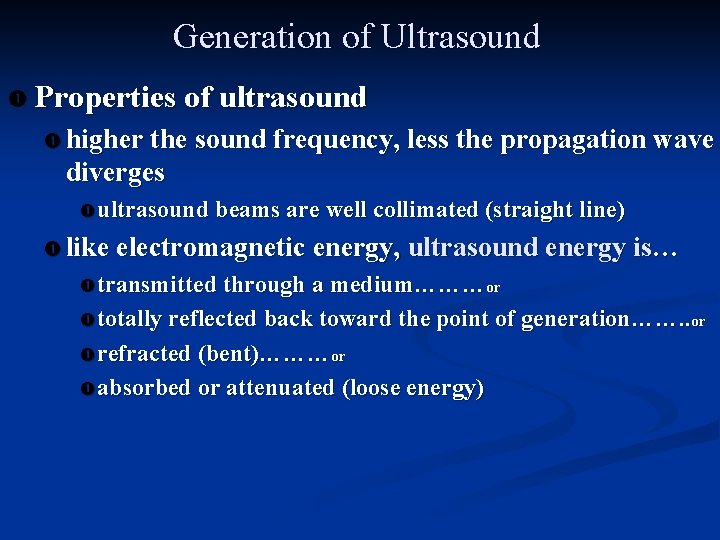 Generation of Ultrasound

Properties of ultrasound

higher the sound frequency, less the propagation wave diverges

ultrasound beams are well collimated (straight line)

like electromagnetic energy, ultrasound energy is…

transmitted through a medium……… or

totally reflected back toward the point of generation……..or

refracted (bent)……… or

absorbed or attenuated (loose energy)